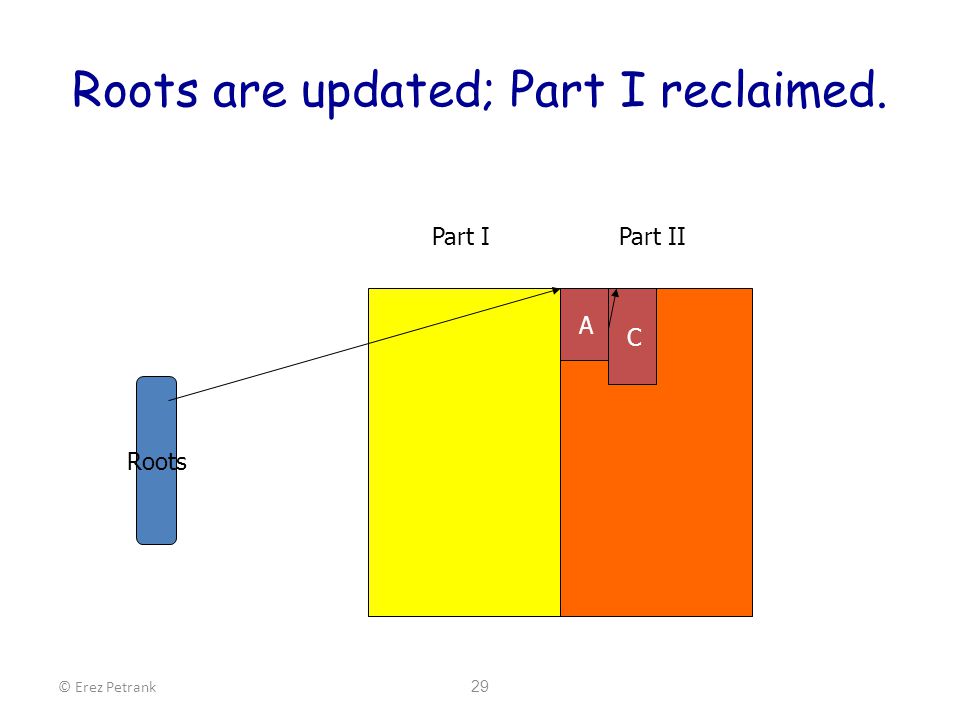 Roots are updated; Part I reclaimed.

Part I

Part II

A

C

Roots

© Erez Petrank

29